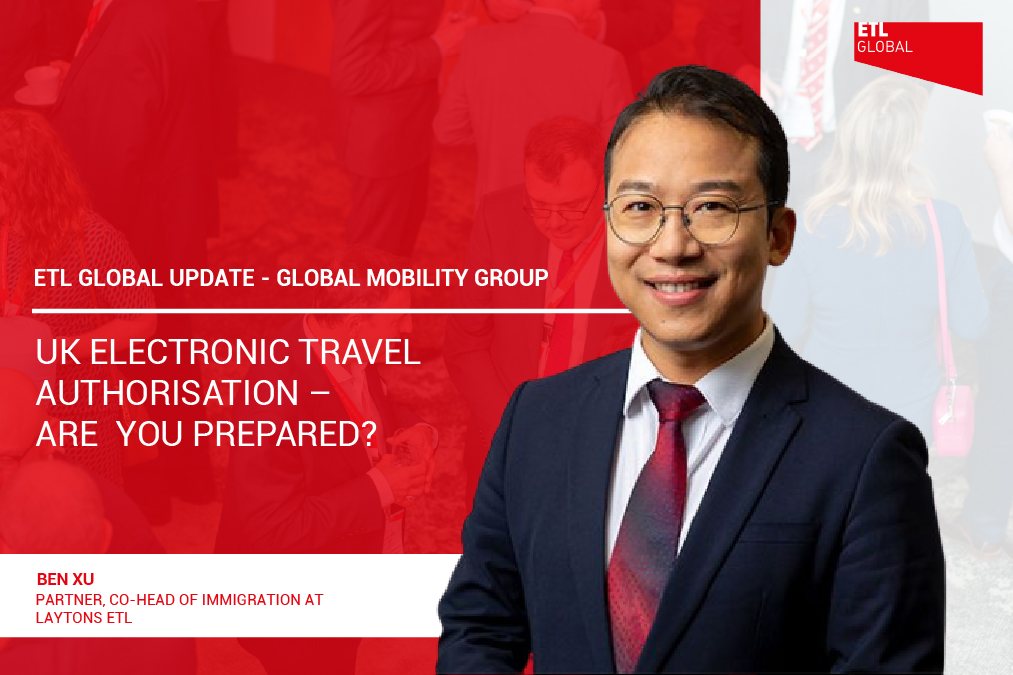 ETL GLOBAL

ETL GLOBAL UPDATE - GLOBAL MOBILITY GROUP

UK ELECTRONIC TRAVEL AUTHORISATION – ARE YOU PREPARED?

BEN XU
PARTNER, CO-HEAD OF IMMIGRATION AT LAYTONS ETL